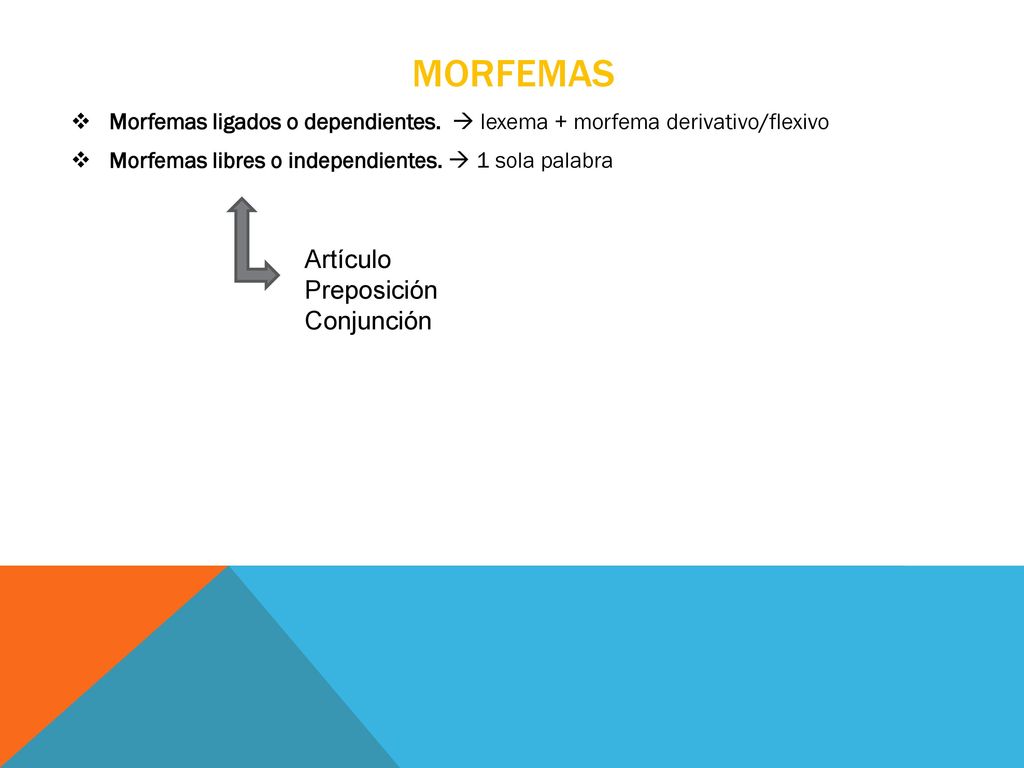 MORFEMAS

❖ Morfemas ligados o dependientes. → lexema + morfema derivativo/flexivo

❖ Morfemas libres o independientes. → 1 sola palabra

Artículo
Preposición
Conjunción